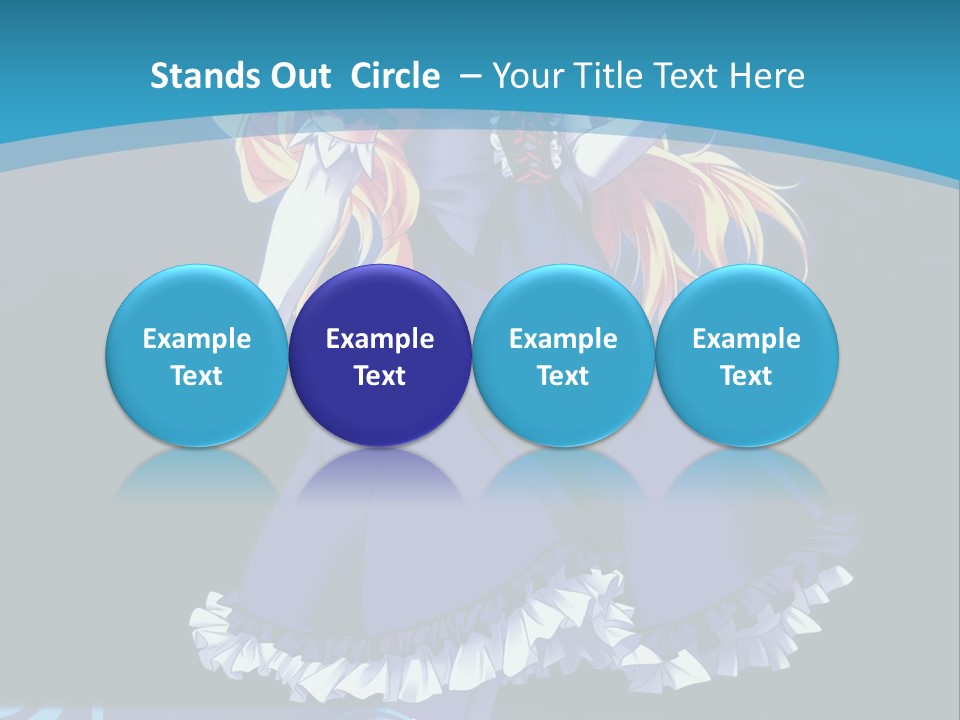 Stands Out Circle – Your Title Text Here

Example Text

Example Text

Example Text

Example Text